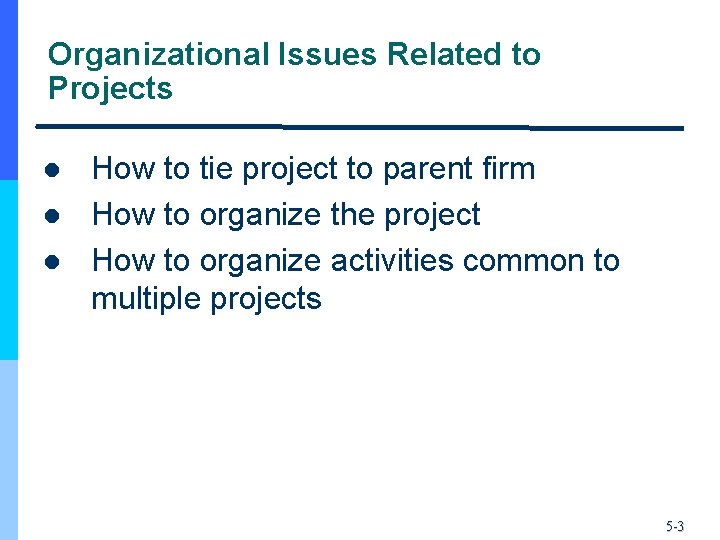 Organizational Issues Related to Projects

- How to tie project to parent firm
- How to organize the project
- How to organize activities common to multiple projects

5-3